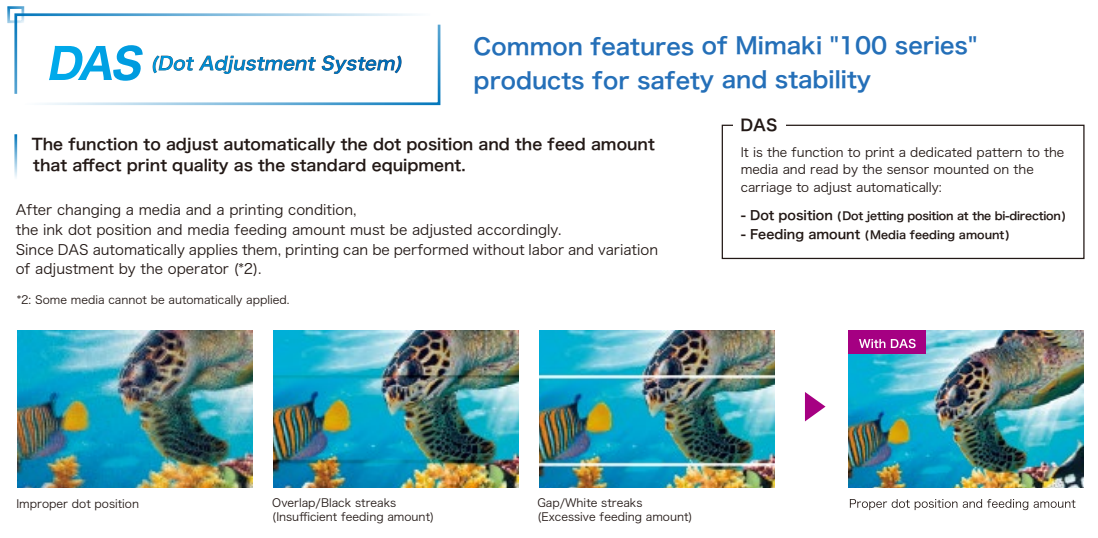 DAS (Dot Adjustment System)

Common features of Mimaki "100 series" products for safety and stability

The function to adjust automatically the dot position and the feed amount that affect print quality as the standard equipment.

After changing a media and a printing condition, the ink dot position and media feeding amount must be adjusted accordingly. Since DAS automatically applies them, printing can be performed without labor and variation of adjustment by the operator (*2).

*2: Some media cannot be automatically applied.

DAS

It is the function to print a dedicated pattern to the media and read by the sensor mounted on the carriage to adjust automatically:

- Dot position (Dot jetting position at the bi-direction)
- Feeding amount (Media feeding amount)

Improper dot position

Overlap/Black streaks
(Insufficient feeding amount)

Gap/White streaks
(Excessive feeding amount)

With DAS

Proper dot position and feeding amount